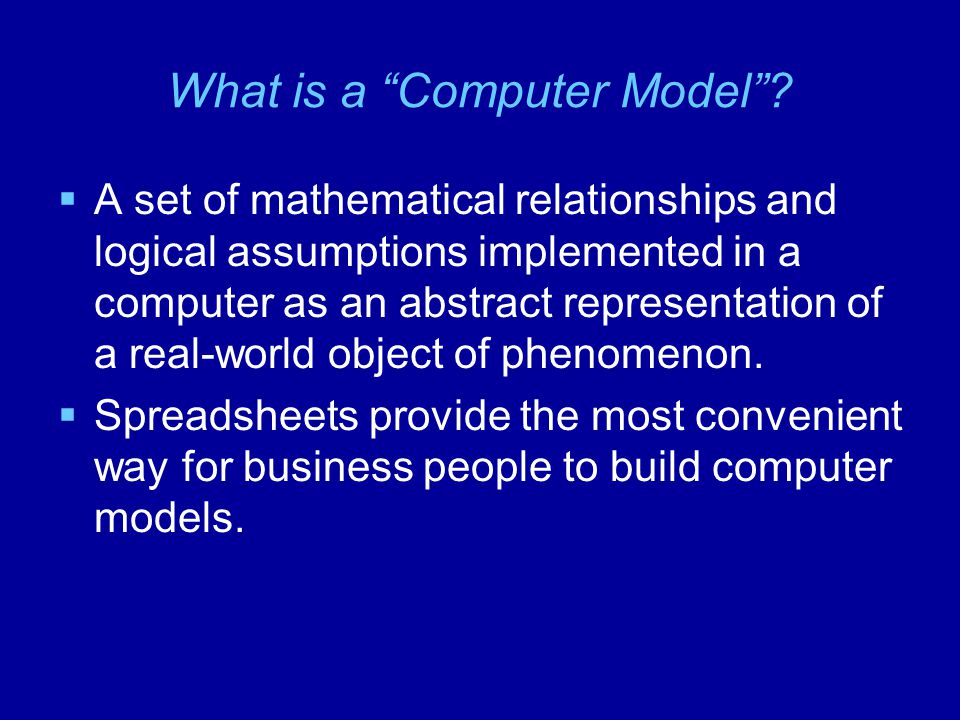 What is a “Computer Model”?

▪ A set of mathematical relationships and logical assumptions implemented in a computer as an abstract representation of a real-world object of phenomenon.

▪ Spreadsheets provide the most convenient way for business people to build computer models.